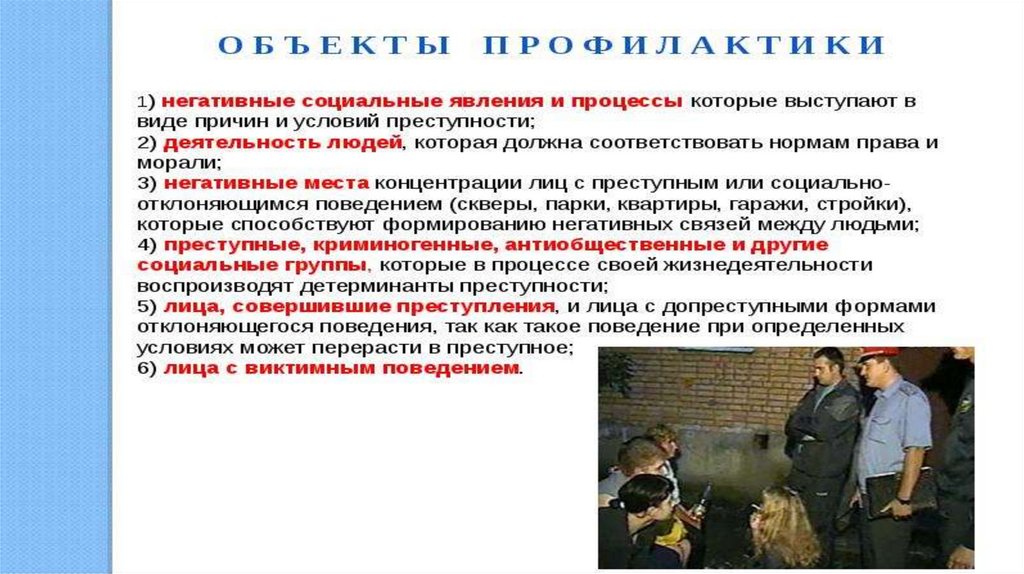 ОБЪЕКТЫ ПРОФИЛАКТИКИ

1) негативные социальные явления и процессы которые выступают в виде причин и условий преступности;
2) деятельность людей, которая должна соответствовать нормам права и морали;
3) негативные места концентрации лиц с преступным или социально-отклоняющимся поведением (скверы, парки, квартиры, гаражи, стройки), которые способствуют формированию негативных связей между людьми;
4) преступные, криминогенные, антиобщественные и другие социальные группы, которые в процессе своей жизнедеятельности воспроизводят детерминанты преступности;
5) лица, совершившие преступления, и лица с допреступными формами отклоняющегося поведения, так как такое поведение при определенных условиях может перерасти в преступное;
6) лица с виктимным поведением.